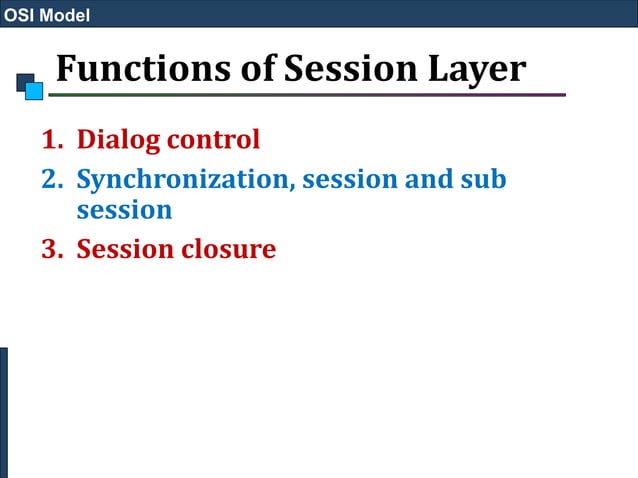 OSI Model

Functions of Session Layer

1. Dialog control
2. Synchronization, session and sub session
3. Session closure